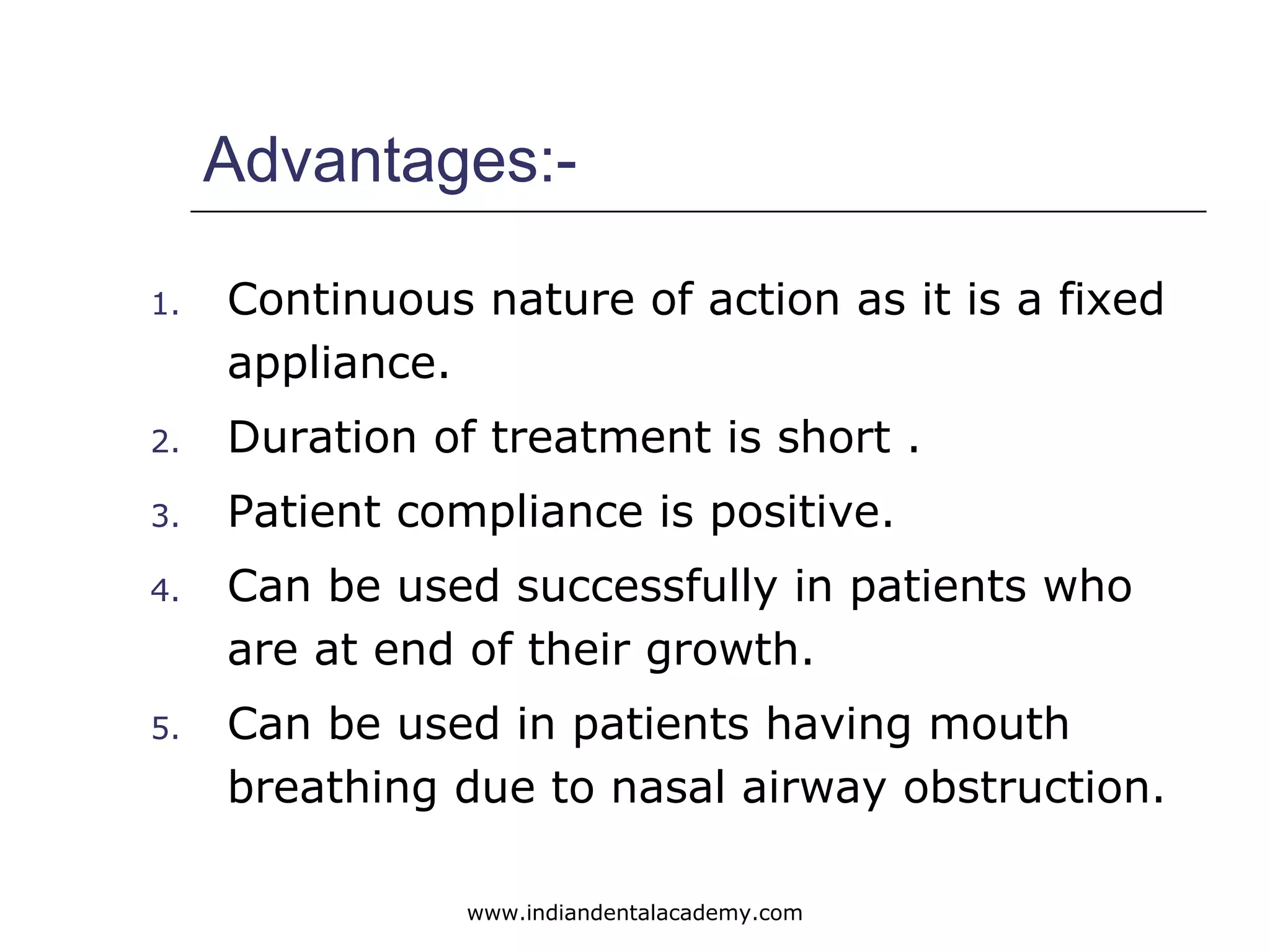 Advantages:-

1. Continuous nature of action as it is a fixed appliance.
2. Duration of treatment is short .
3. Patient compliance is positive.
4. Can be used successfully in patients who are at end of their growth.
5. Can be used in patients having mouth breathing due to nasal airway obstruction.

www.indiandentalacademy.com